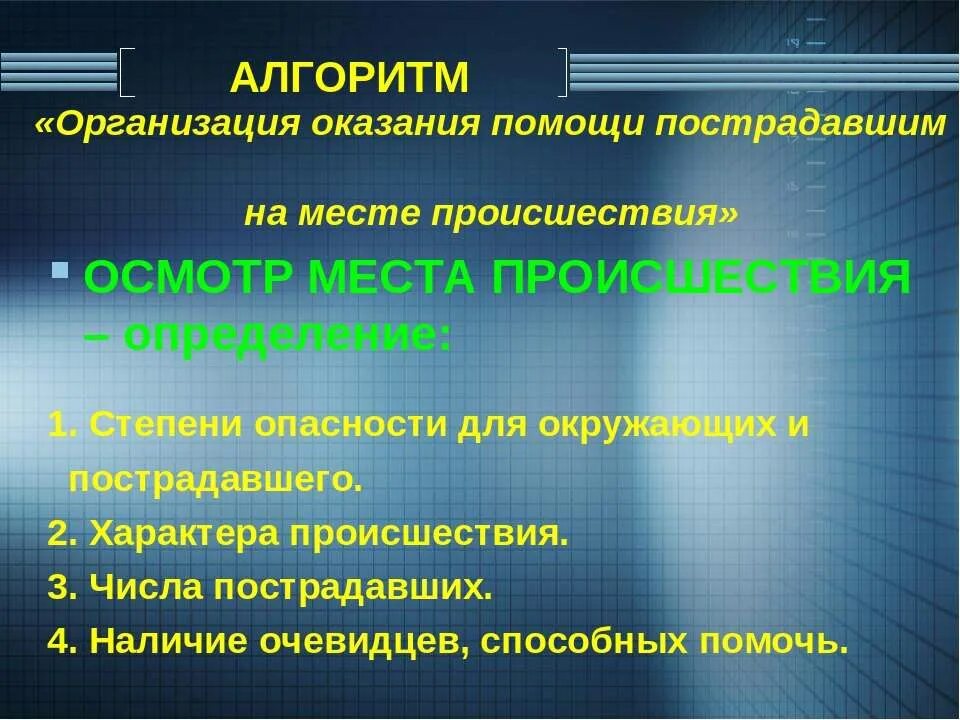 АЛГОРИТМ
«Организация оказания помощи пострадавшим

на месте происшествия»

ОСМОТР МЕСТА ПРОИСШЕСТВИЯ – определение:

1. Степени опасности для окружающих и пострадавшего.
2. Характера происшествия.
3. Числа пострадавших.
4. Наличие очевидцев, способных помочь.